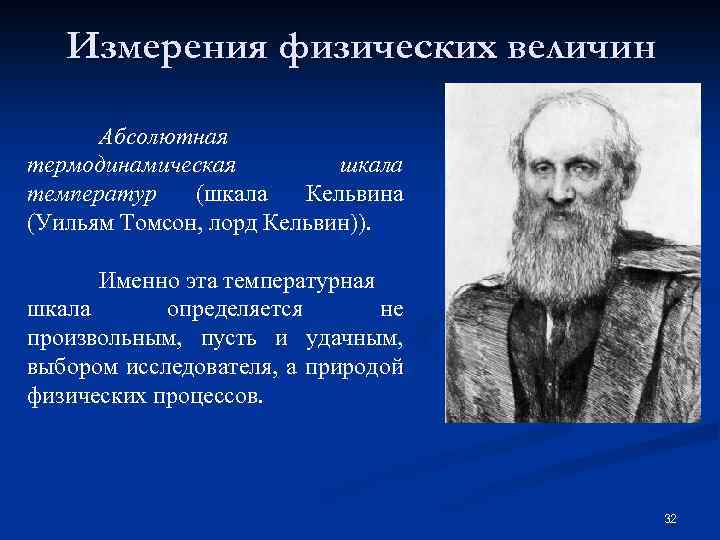 Измерения физических величин

Абсолютная термодинамическая шкала температур (шкала Кельвина (Уильям Томсон, лорд Кельвин)).

Именно эта температурная шкала определяется не произвольным, пусть и удачным, выбором исследователя, а природой физических процессов.

32